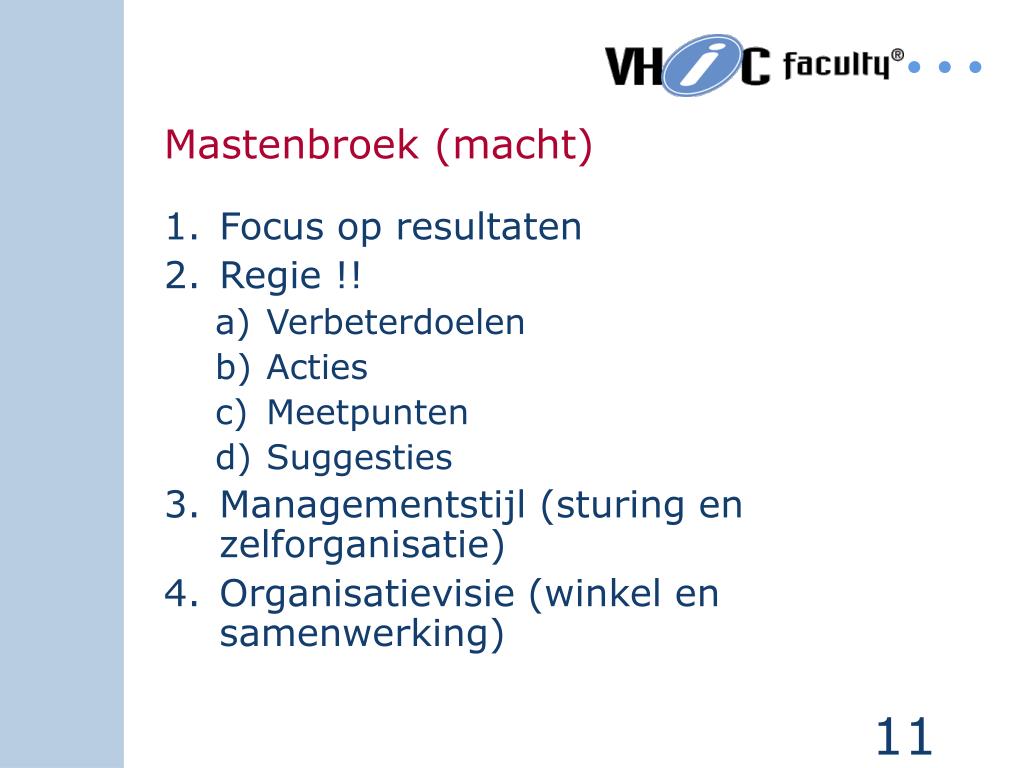 VHiC faculty®

Mastenbroek (macht)

1. Focus op resultaten
2. Regie !!
a) Verbeterdoelen
b) Acties
c) Meetpunten
d) Suggesties
3. Managementstijl (sturing en zelforganisatie)
4. Organisatievisie (winkel en samenwerking)

11